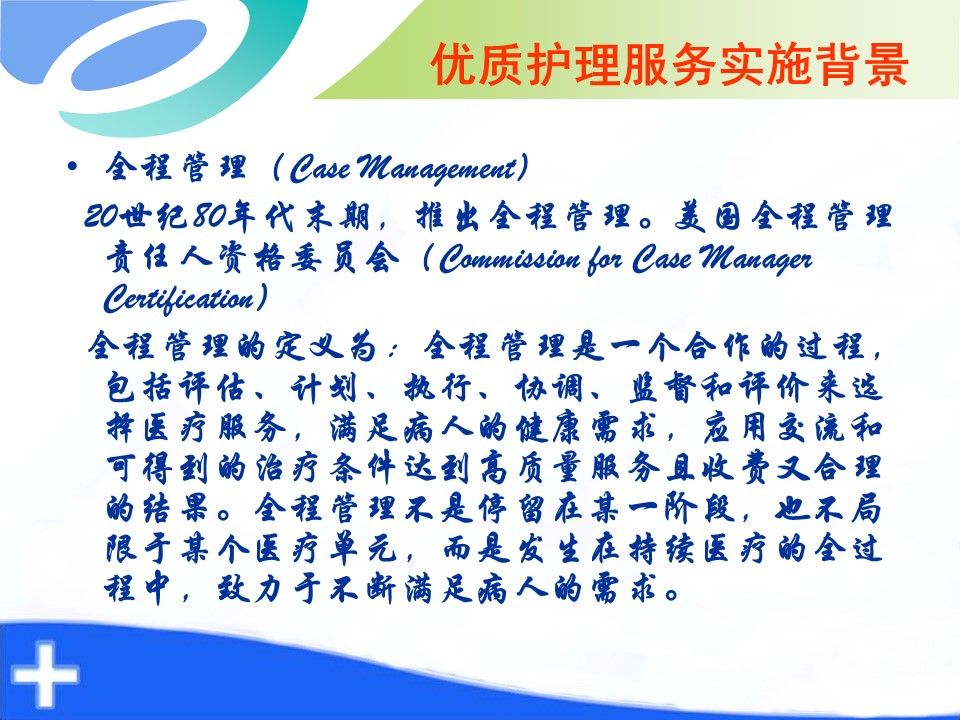 优质护理服务实施背景

• 全程管理（Case Management）

20世纪80年代末期，推出全程管理。美国全程管理责任人资格委员会（Commission for Case Manager Certification）

全程管理的定义为：全程管理是一个合作的过程，包括评估、计划、执行、协调、监督和评价来选择医疗服务，满足病人的健康需求，应用交流和可得到的治疗条件达到高质量服务且收费又合理的结果。全程管理不是停留在某一阶段，也不局限于某个医疗单元，而是发生在持续医疗的全过程中，致力于不断满足病人的需求。